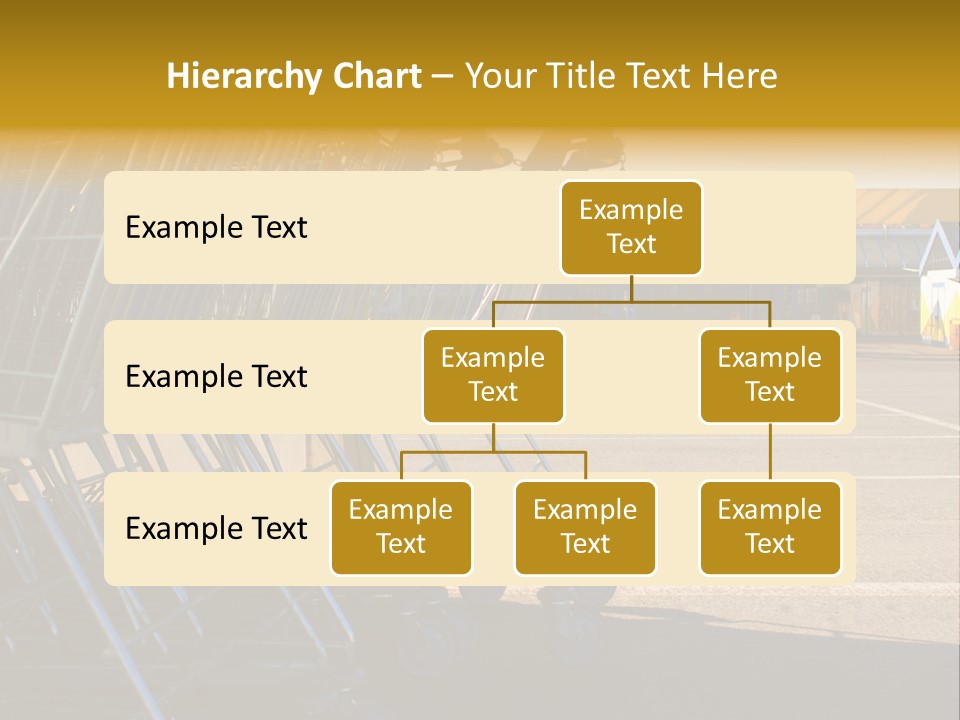 Hierarchy Chart – Your Title Text Here

Example Text

Example Text

Example Text

Example Text

Example Text

Example Text

Example Text

Example Text

Example Text